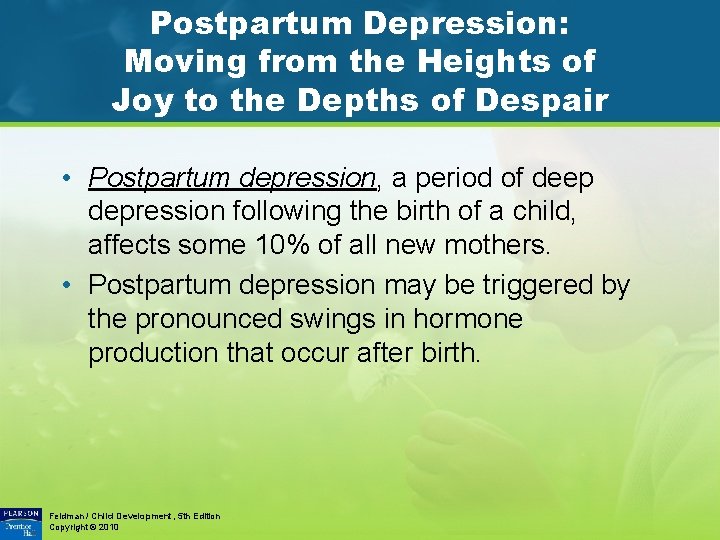 Postpartum Depression: Moving from the Heights of Joy to the Depths of Despair

• Postpartum depression, a period of deep depression following the birth of a child, affects some 10% of all new mothers.
• Postpartum depression may be triggered by the pronounced swings in hormone production that occur after birth.

PEARSON Prentice Hall

Feldman / Child Development , 5th Edition
Copyright © 2010